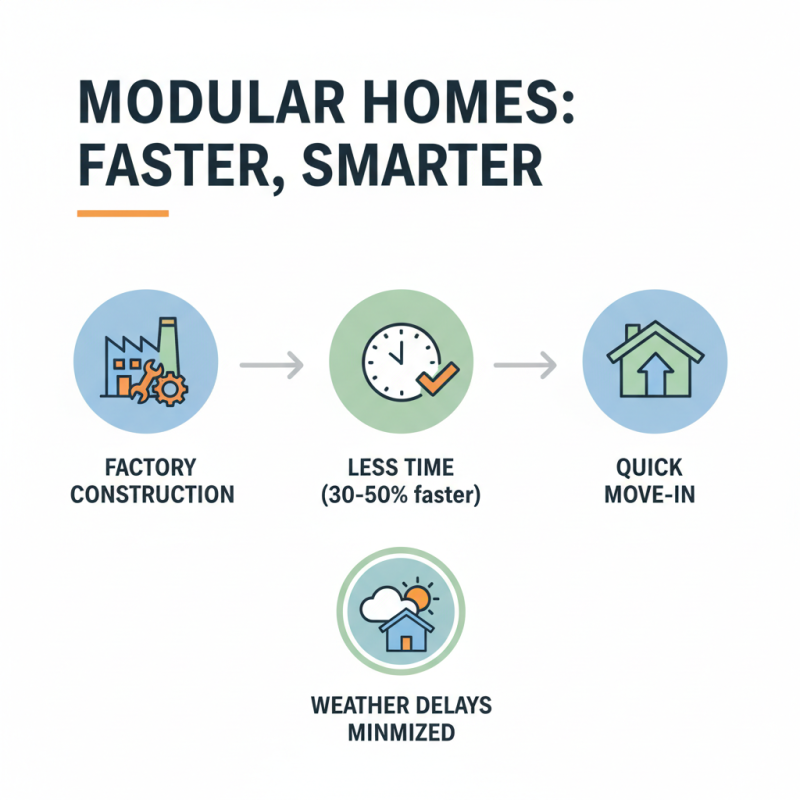 MODULAR HOMES: FASTER, SMARTER

FACTORY CONSTRUCTION

LESS TIME (30-50% faster)

QUICK MOVE-IN

WEATHER DELAYS MINMIZED